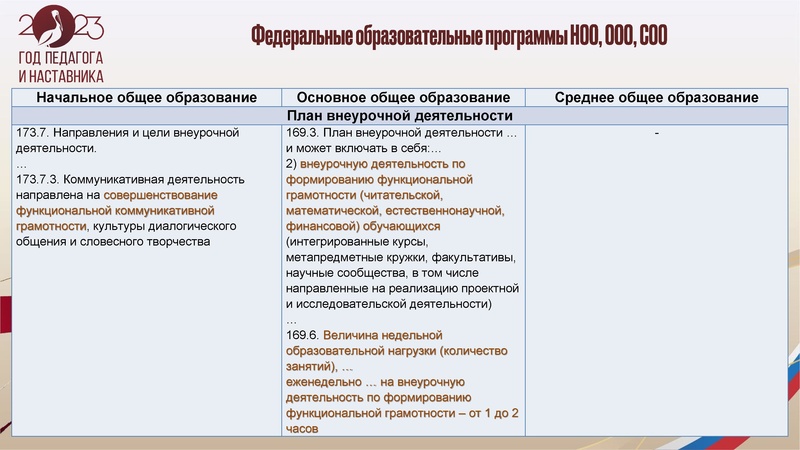 2023
ГОД ПЕДАГОГА И НАСТАВНИКА

Федеральные образовательные программы НОО, ООО, СОО

| Начальное общее образование | Основное общее образование | Среднее общее образование |
|---|---|---|
| План внеурочной деятельности | | |
| 173.7. Направления и цели внеурочной деятельности. … 173.7.3. Коммуникативная деятельность направлена на совершенствование функциональной коммуникативной грамотности, культуры диалогического общения и словесного творчества | 169.3. План внеурочной деятельности … и может включать в себя:… 2) внеурочную деятельность по формированию функциональной грамотности (читательской, математической, естественнонаучной, финансовой) обучающихся (интегрированные курсы, метапредметные кружки, факультативы, научные сообщества, в том числе направленные на реализацию проектной и исследовательской деятельности) … 169.6. Величина недельной образовательной нагрузки (количество занятий), … еженедельно … на внеурочную деятельность по формированию функциональной грамотности – от 1 до 2 часов | - |